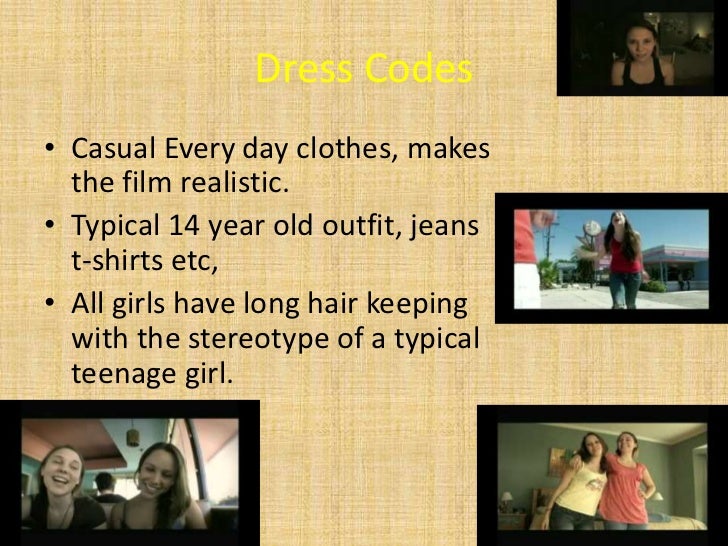 Dress Codes

• Casual Every day clothes, makes the film realistic.
• Typical 14 year old outfit, jeans t-shirts etc,
• All girls have long hair keeping with the stereotype of a typical teenage girl.